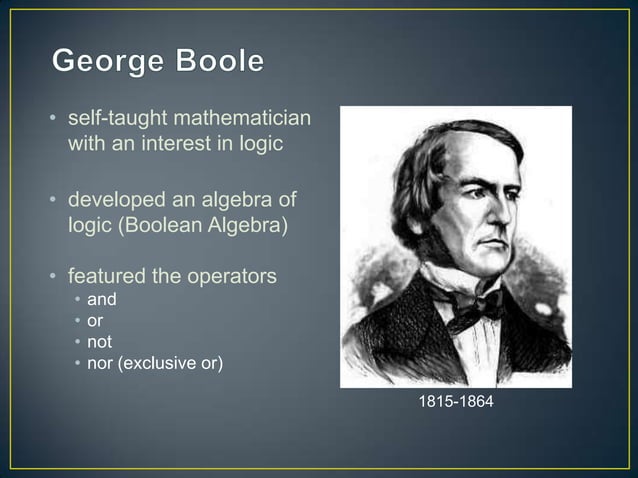 George Boole

• self-taught mathematician with an interest in logic

• developed an algebra of logic (Boolean Algebra)

• featured the operators
  • and
  • or
  • not
  • nor (exclusive or)

1815-1864